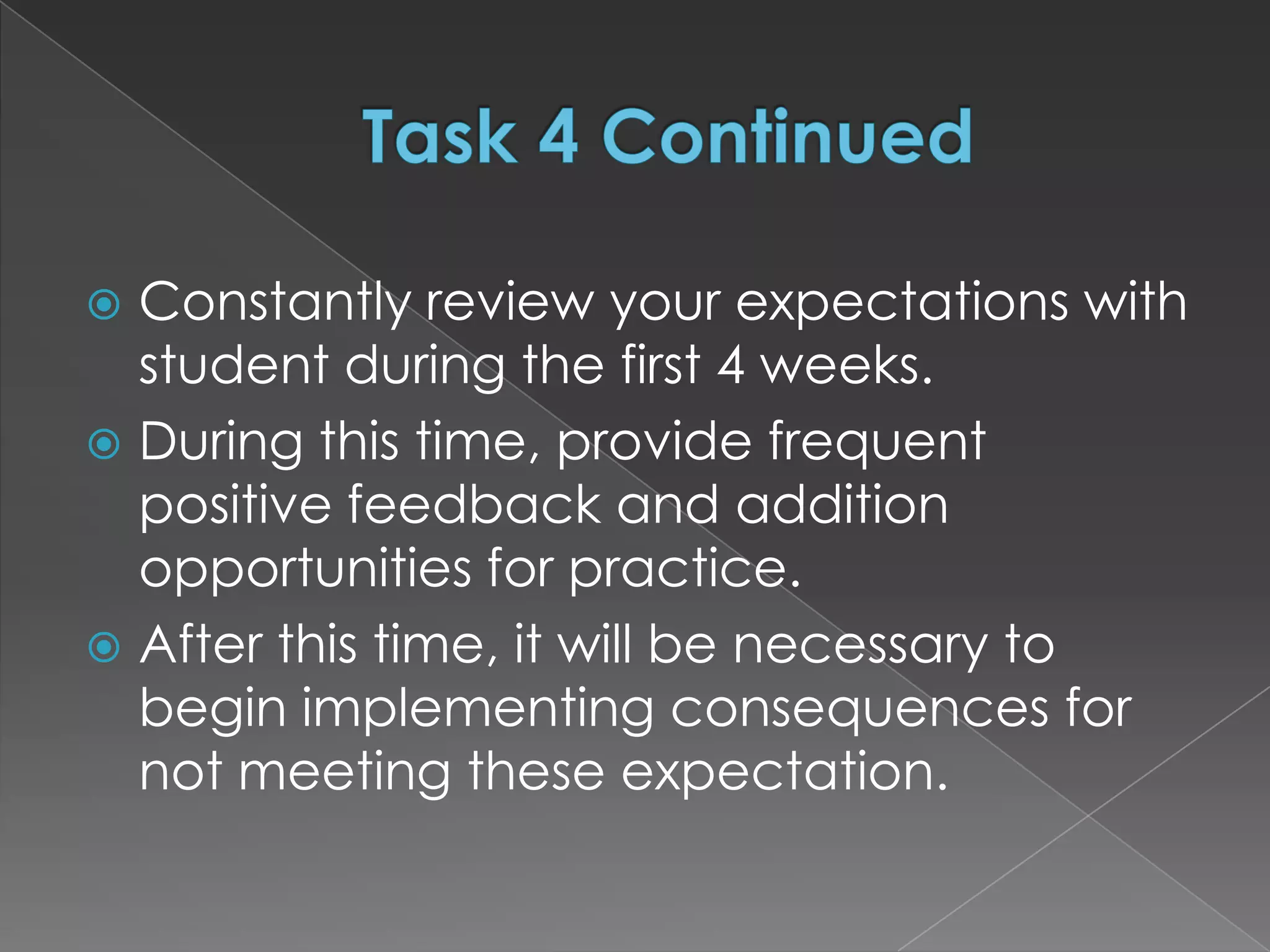 Task 4 Continued

Constantly review your expectations with student during the first 4 weeks.

During this time, provide frequent positive feedback and addition opportunities for practice.

After this time, it will be necessary to begin implementing consequences for not meeting these expectation.